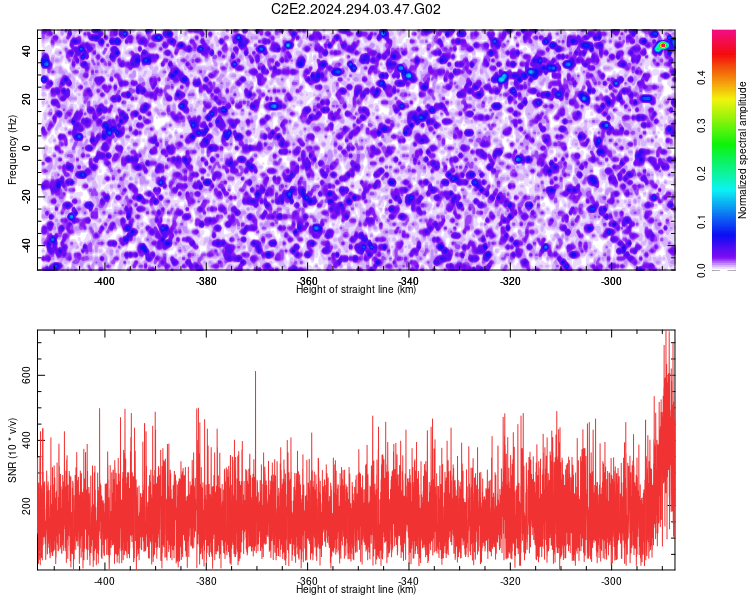 C2E2.2024.294.03.47.G02

Frequency (Hz)
40
20
0
-20
-40
-400
-380
-360
-340
-320
-300
Height of straight line (km)

Normalized spectral amplitude
0.0
0.1
0.2
0.3
0.4

SNR (10 * v/v)
600
400
200
-400
-380
-360
-340
-320
-300
Height of straight line (km)